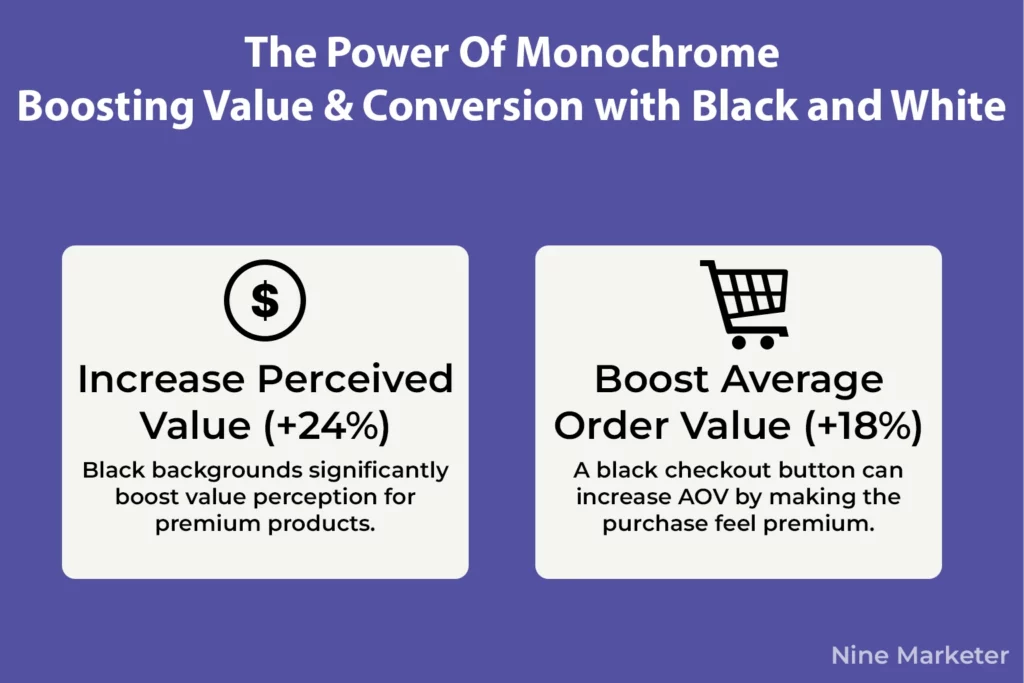 The Power Of Monochrome
Boosting Value & Conversion with Black and White

$

Increase Perceived Value (+24%)

Black backgrounds significantly boost value perception for premium products.

Boost Average Order Value (+18%)

A black checkout button can increase AOV by making the purchase feel premium.

Nine Marketer